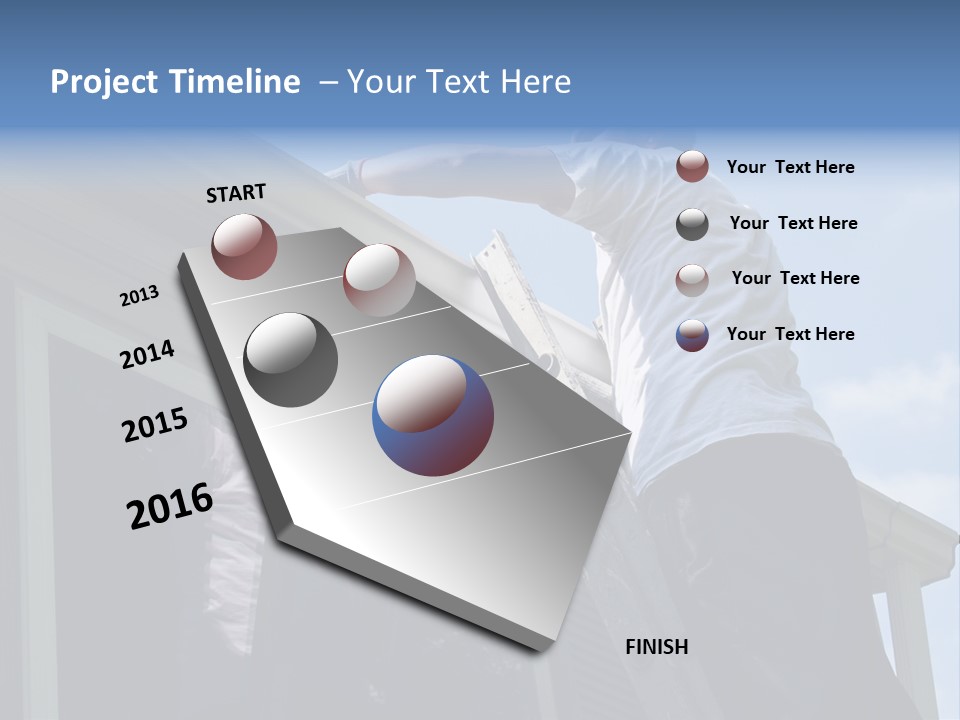 Project Timeline – Your Text Here

START

2013

2014

2015

2016

FINISH

Your Text Here

Your Text Here

Your Text Here

Your Text Here